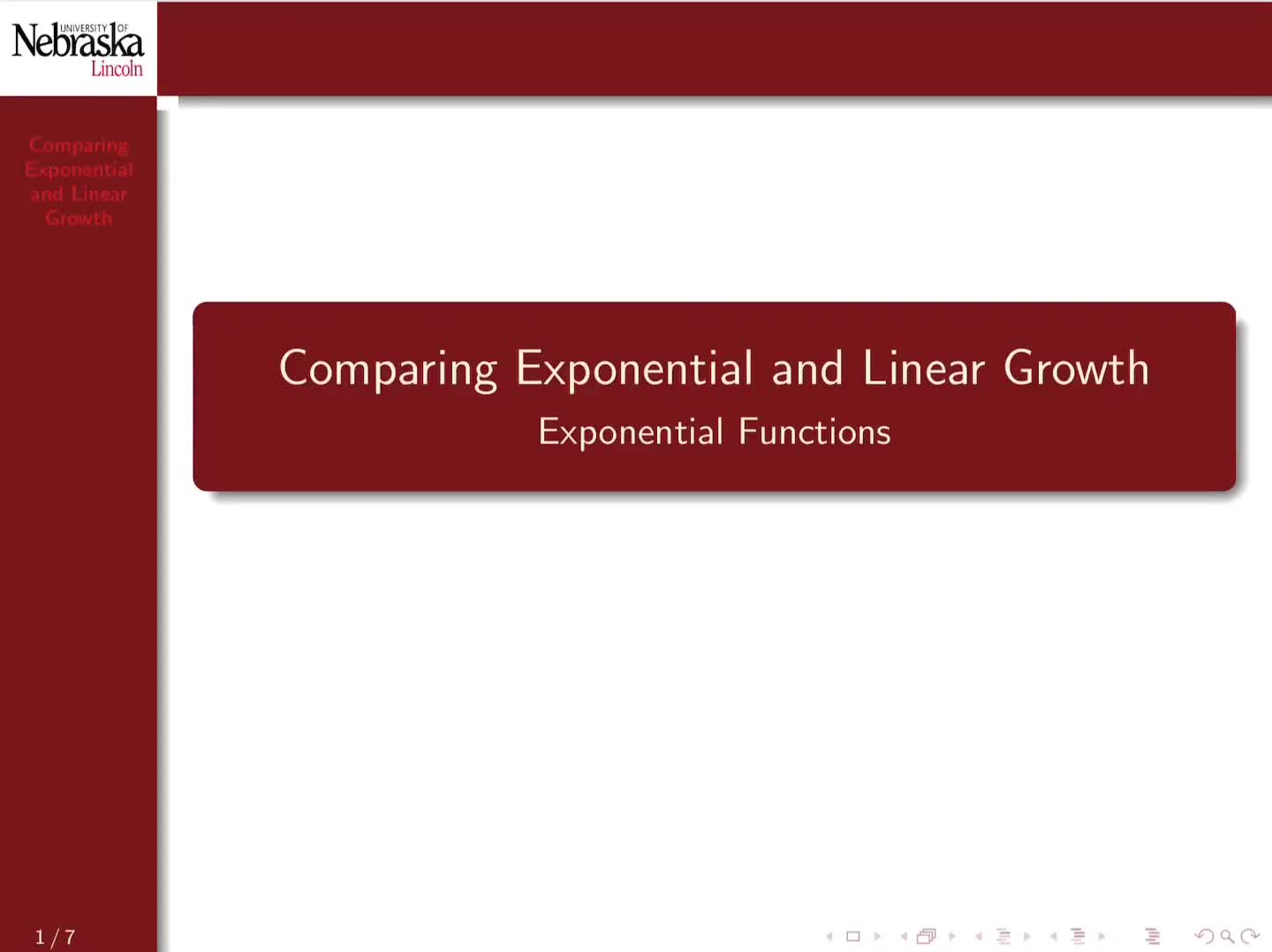 UNIVERSITY OF Nebraska Lincoln

Comparing Exponential and Linear Growth

Comparing Exponential and Linear Growth

Exponential Functions

1 / 7